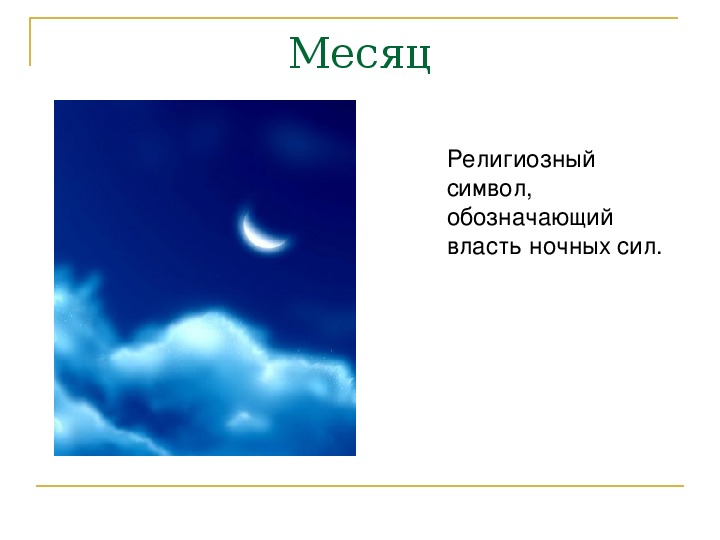 Месяц

Религиозный символ, обозначающий власть ночных сил.